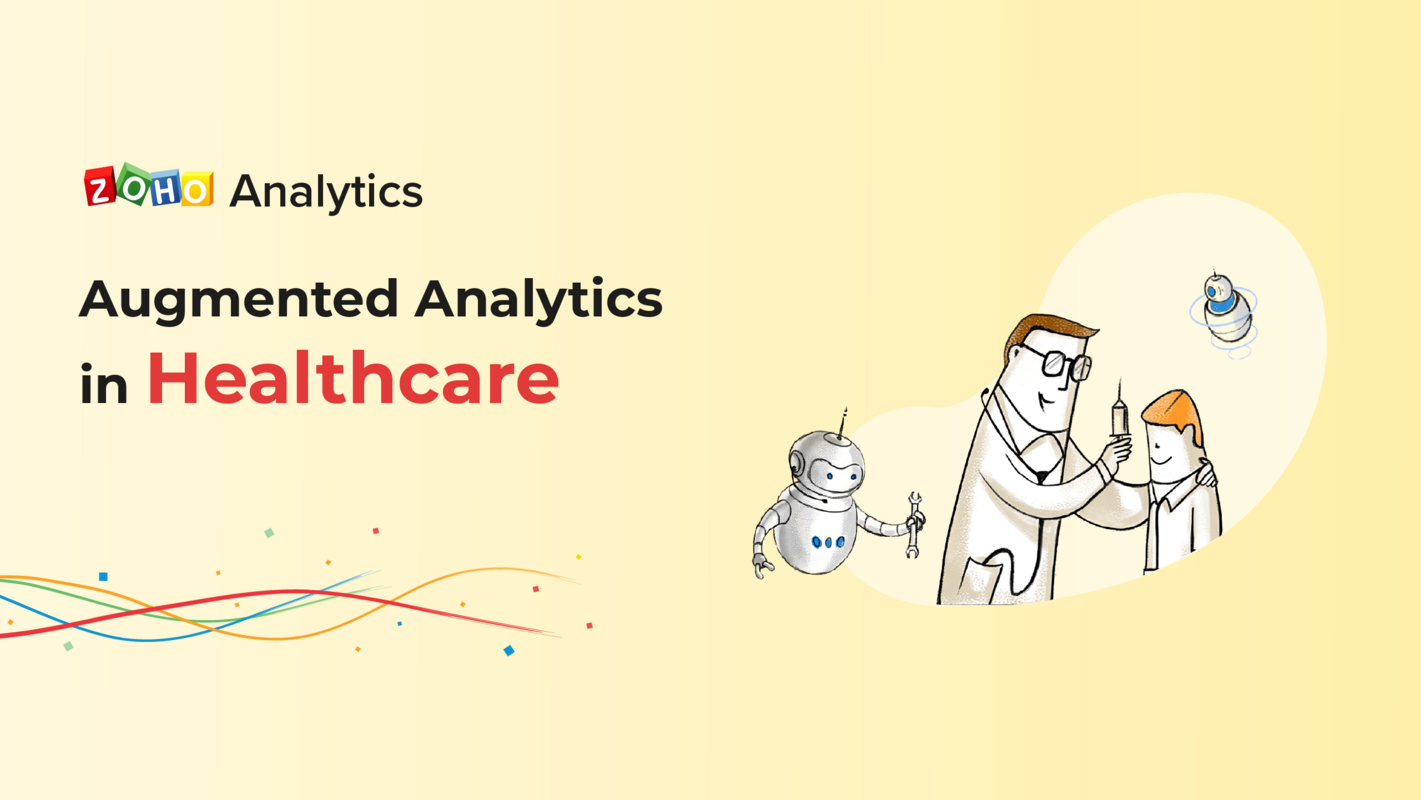 ZOHO Analytics

Augmented Analytics in Healthcare